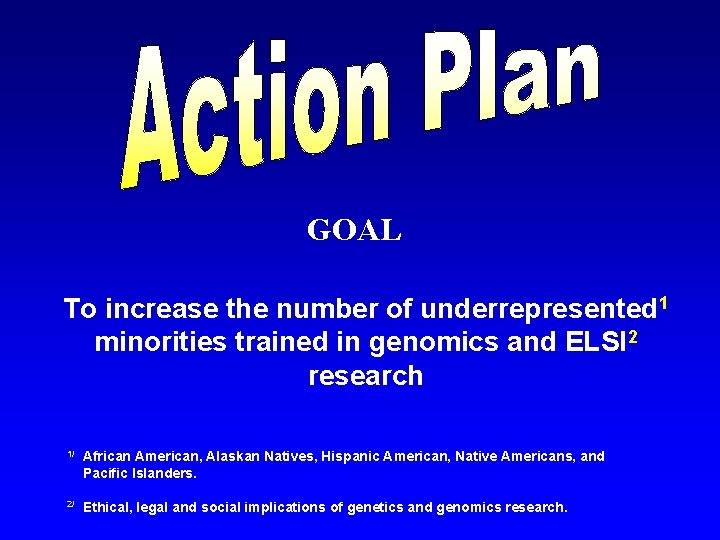 Action Plan

GOAL

To increase the number of underrepresented$^1$ minorities trained in genomics and ELSI$^2$ research

$^{1/}$ African American, Alaskan Natives, Hispanic American, Native Americans, and Pacific Islanders.

$^{2/}$ Ethical, legal and social implications of genetics and genomics research.